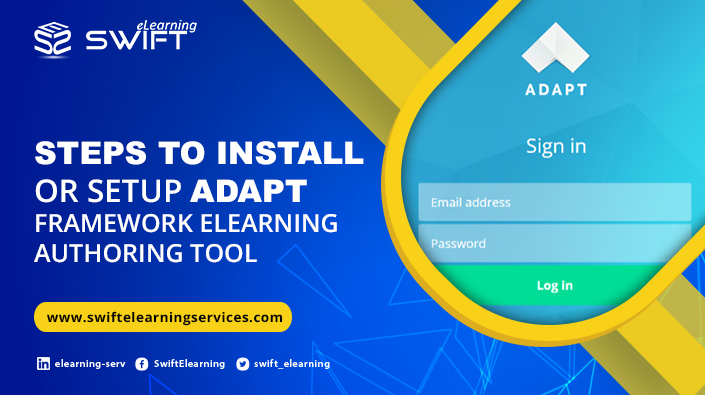 eLearning SWIFT

STEPS TO INSTALL OR SETUP ADAPT FRAMEWORK ELEARNING AUTHORING TOOL

www.swiftelearningservices.com

elearning-serv SwiftElearning swift_elearning

ADAPT

Sign in

Email address

Password

Log in